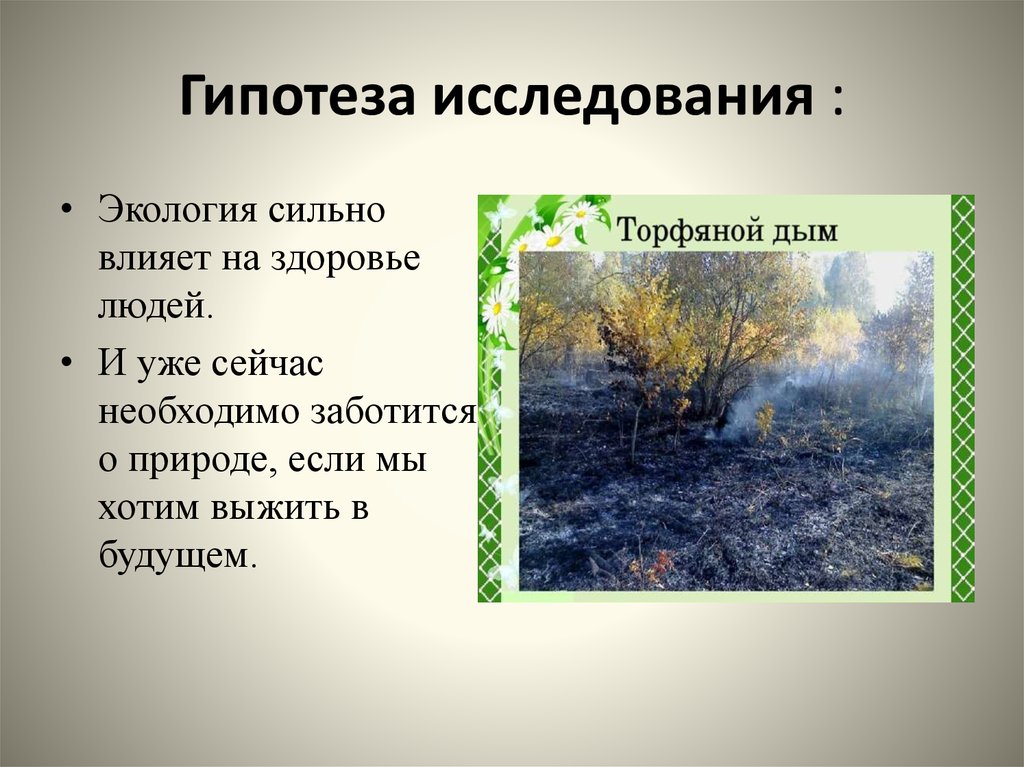 Гипотеза исследования :

• Экология сильно влияет на здоровье людей.

• И уже сейчас необходимо заботится о природе, если мы хотим выжить в будущем.

Торфяной дым